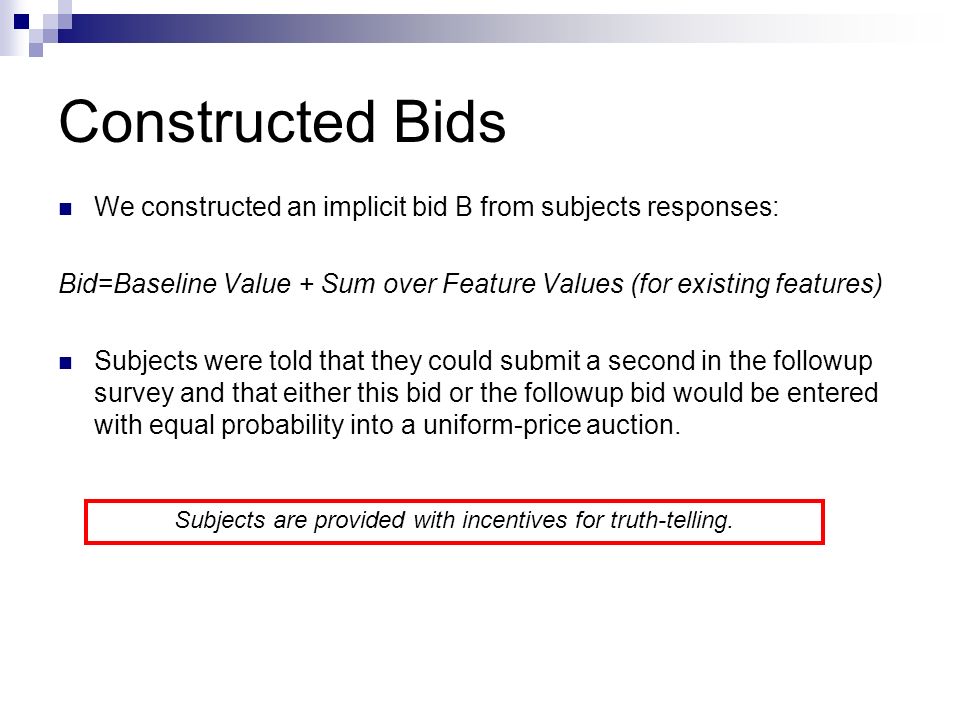 Constructed Bids

We constructed an implicit bid B from subjects responses:

Bid=Baseline Value + Sum over Feature Values (for existing features)

Subjects were told that they could submit a second in the followup survey and that either this bid or the followup bid would be entered with equal probability into a uniform-price auction.

Subjects are provided with incentives for truth-telling.